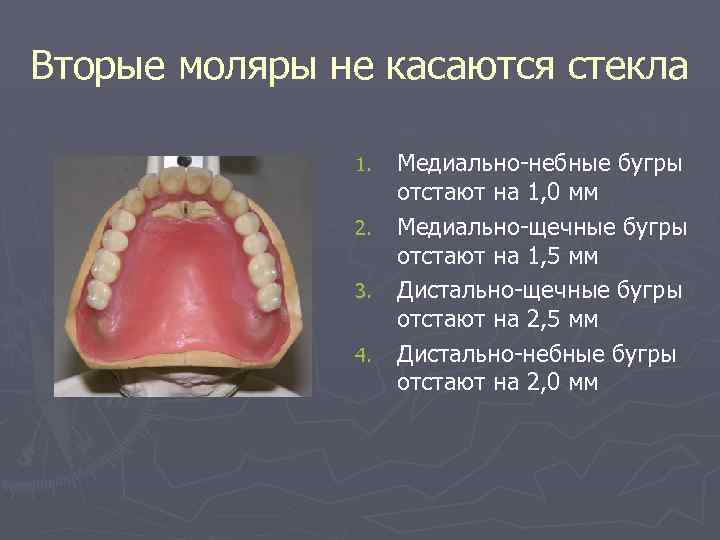 Вторые моляры не касаются стекла

1. Медиально-небные бугры отстают на 1,0 мм
2. Медиально-щечные бугры отстают на 1,5 мм
3. Дистально-щечные бугры отстают на 2,5 мм
4. Дистально-небные бугры отстают на 2,0 мм